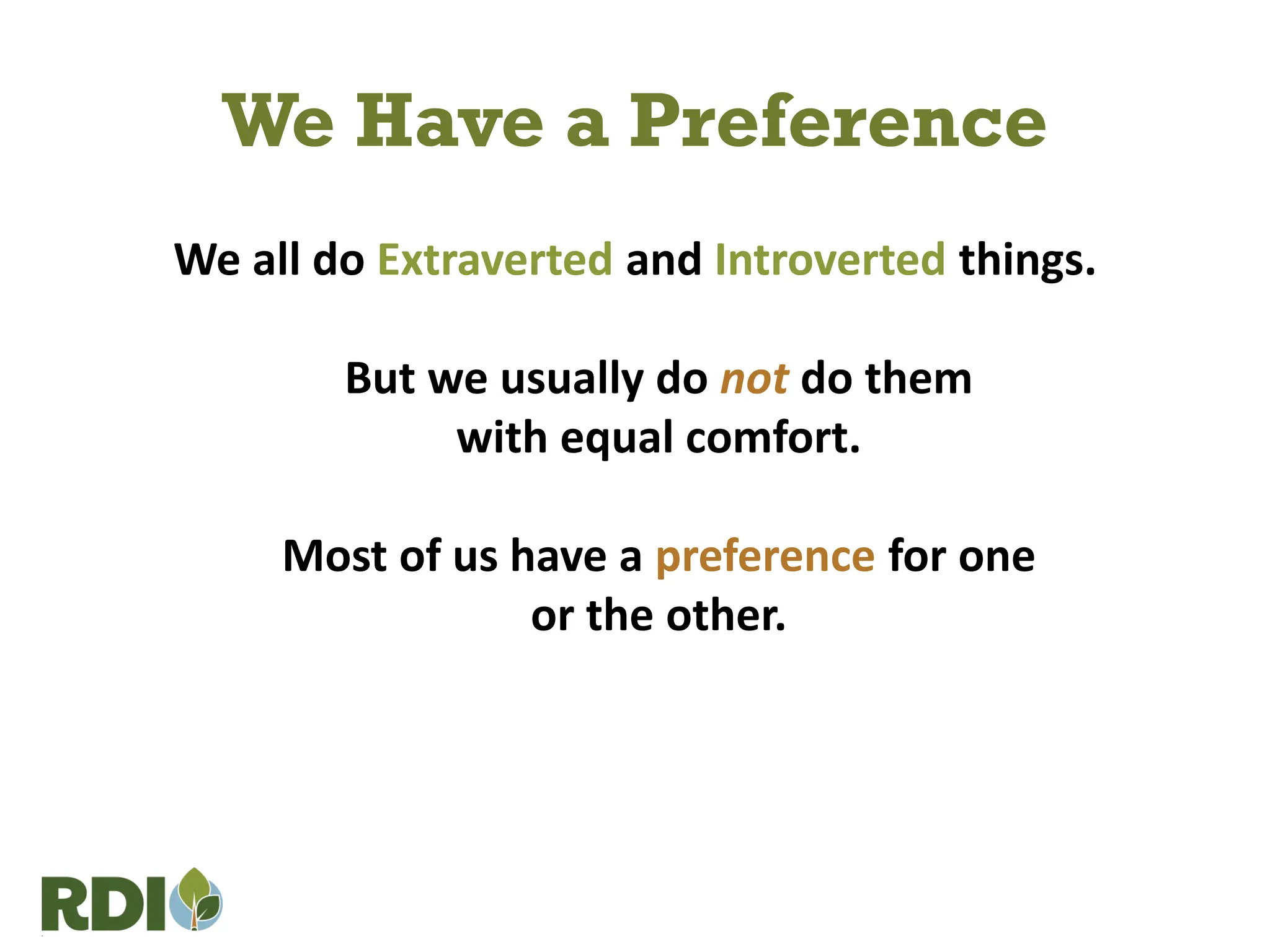 We Have a Preference

We all do Extraverted and Introverted things.

But we usually do not do them with equal comfort.

Most of us have a preference for one or the other.

RDI